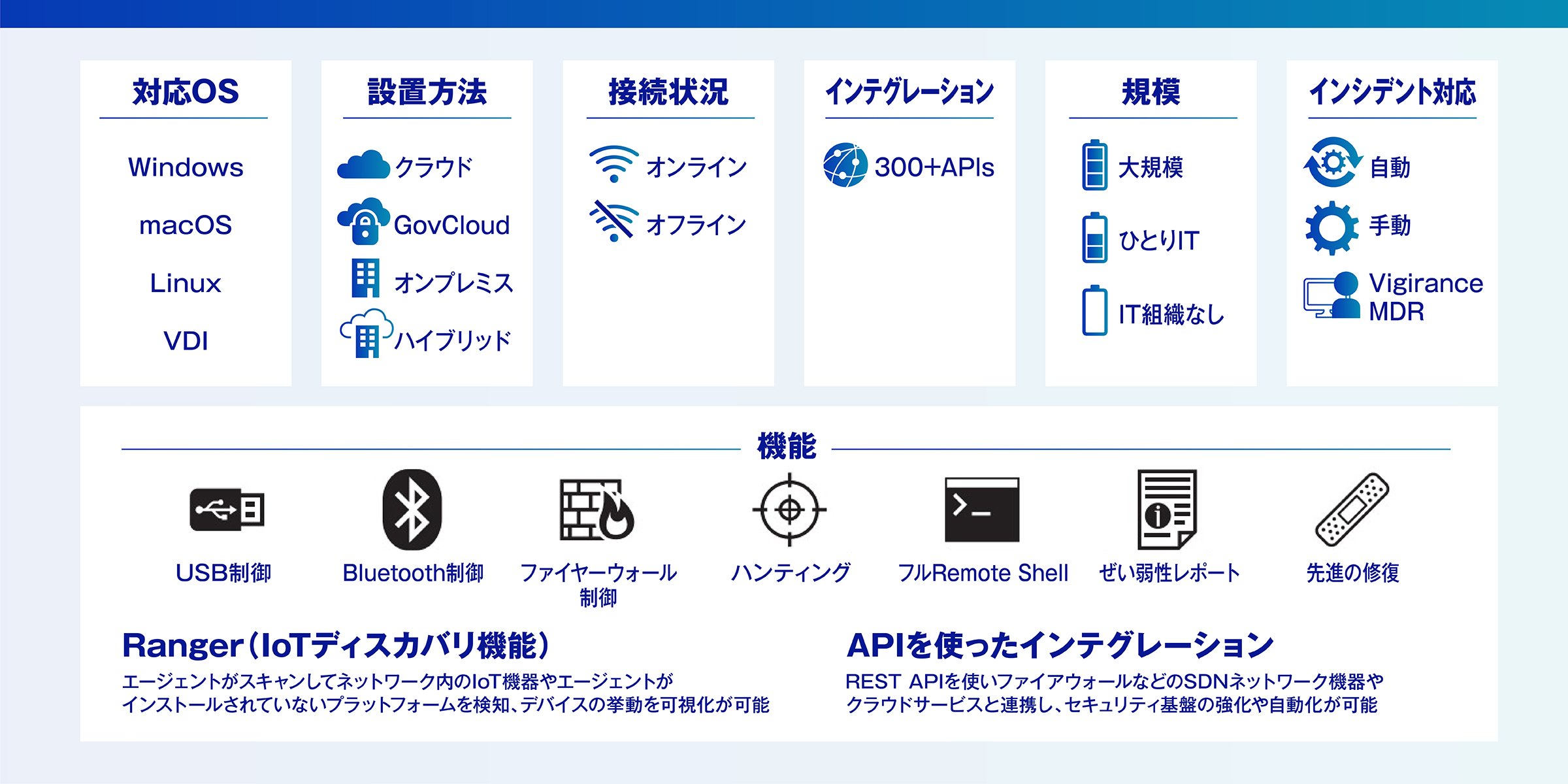 対応OS

Windows

macOS

Linux

VDI

設置方法

クラウド

GovCloud

オンプレミス

ハイブリッド

接続状況

オンライン

オフライン

インテグレーション

300+APIs

規模

大規模

ひとりIT

IT組織なし

インシデント対応

自動

手動

Vigirance MDR

機能

USB制御

Bluetooth制御

ファイヤーウォール制御

ハンティング

フルRemote Shell

ぜい弱性レポート

先進の修復

Ranger（IoTディスカバリ機能）

エージェントがスキャンしてネットワーク内のIoT機器やエージェントがインストールされていないプラットフォームを検知、デバイスの挙動を可視化が可能

APIを使ったインテグレーション

REST APIを使いファイアウォールなどのSDNネットワーク機器やクラウドサービスと連携し、セキュリティ基盤の強化や自動化が可能